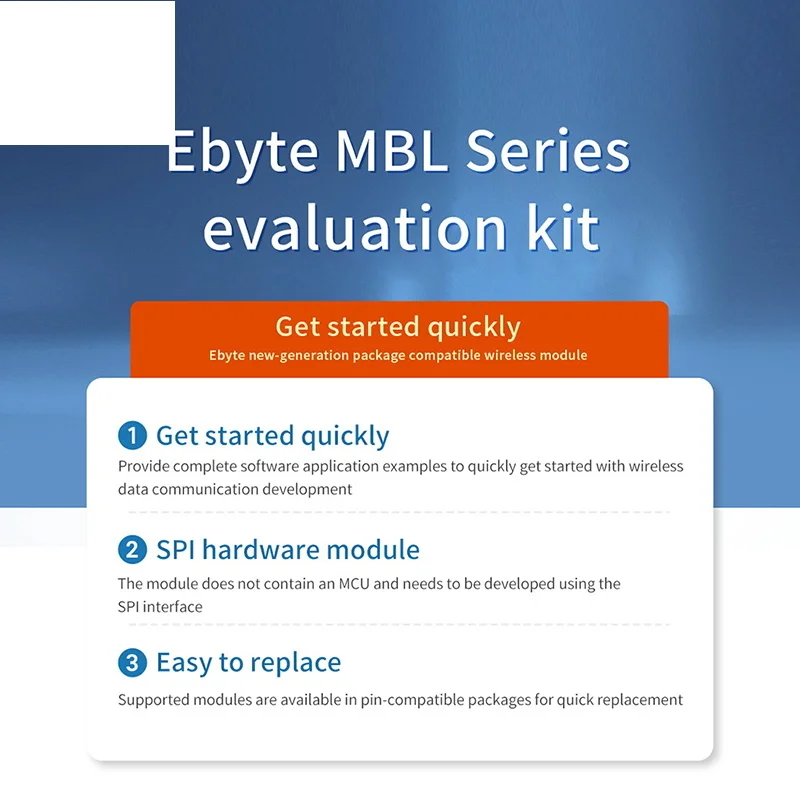 Ebyte MBL Series evaluation kit

Get started quickly
Ebyte new-generation package compatible wireless module

1 Get started quickly
Provide complete software application examples to quickly get started with wireless data communication development

2 SPI hardware module
The module does not contain an MCU and needs to be developed using the SPI interface

3 Easy to replace
Supported modules are available in pin-compatible packages for quick replacement